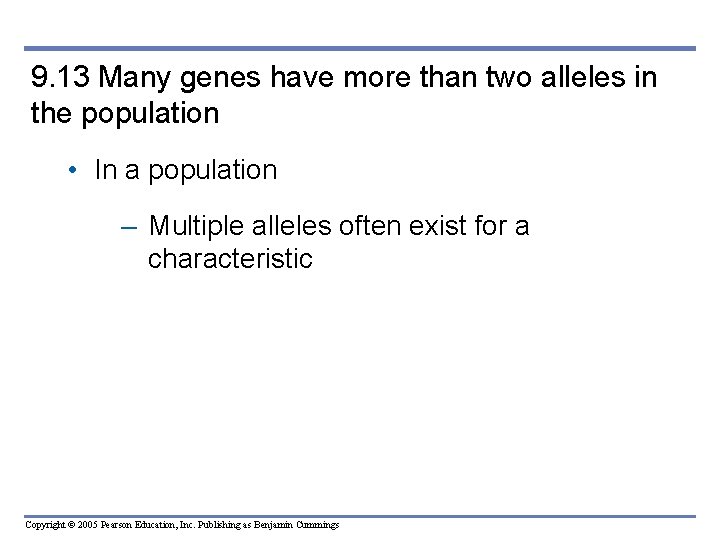 9.13 Many genes have more than two alleles in the population

• In a population

– Multiple alleles often exist for a characteristic

Copyright © 2005 Pearson Education, Inc. Publishing as Benjamin Cummings